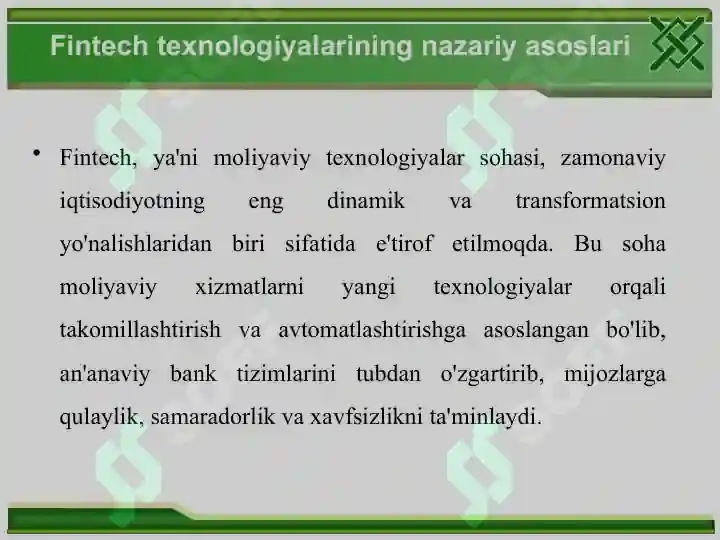 Fintech texnologiyalarining nazariy asoslari

• Fintech, ya'ni moliyaviy texnologiyalar sohasi, zamonaviy iqtisodiyotning eng dinamik va transformatsion yo'nalishlaridan biri sifatida e'tirof etilmoqda. Bu soha moliyaviy xizmatlarni yangi texnologiyalar orqali takomillashtirish va avtomatlashtirishga asoslangan bo'lib, an'anaviy bank tizimlarini tubdan o'zgartirib, mijozlarga qulaylik, samaradorlik va xavfsizlikni ta'minlaydi.